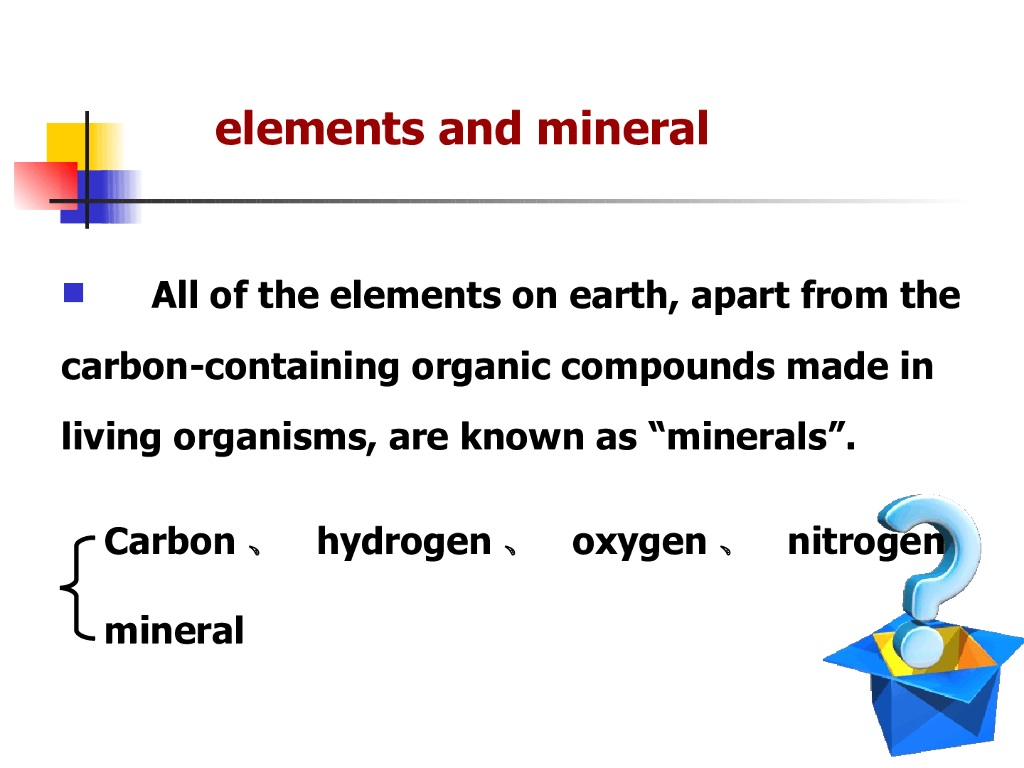 elements and mineral

All of the elements on earth, apart from the carbon-containing organic compounds made in living organisms, are known as “minerals”.

Carbon、 hydrogen、 oxygen、 nitrogen

mineral